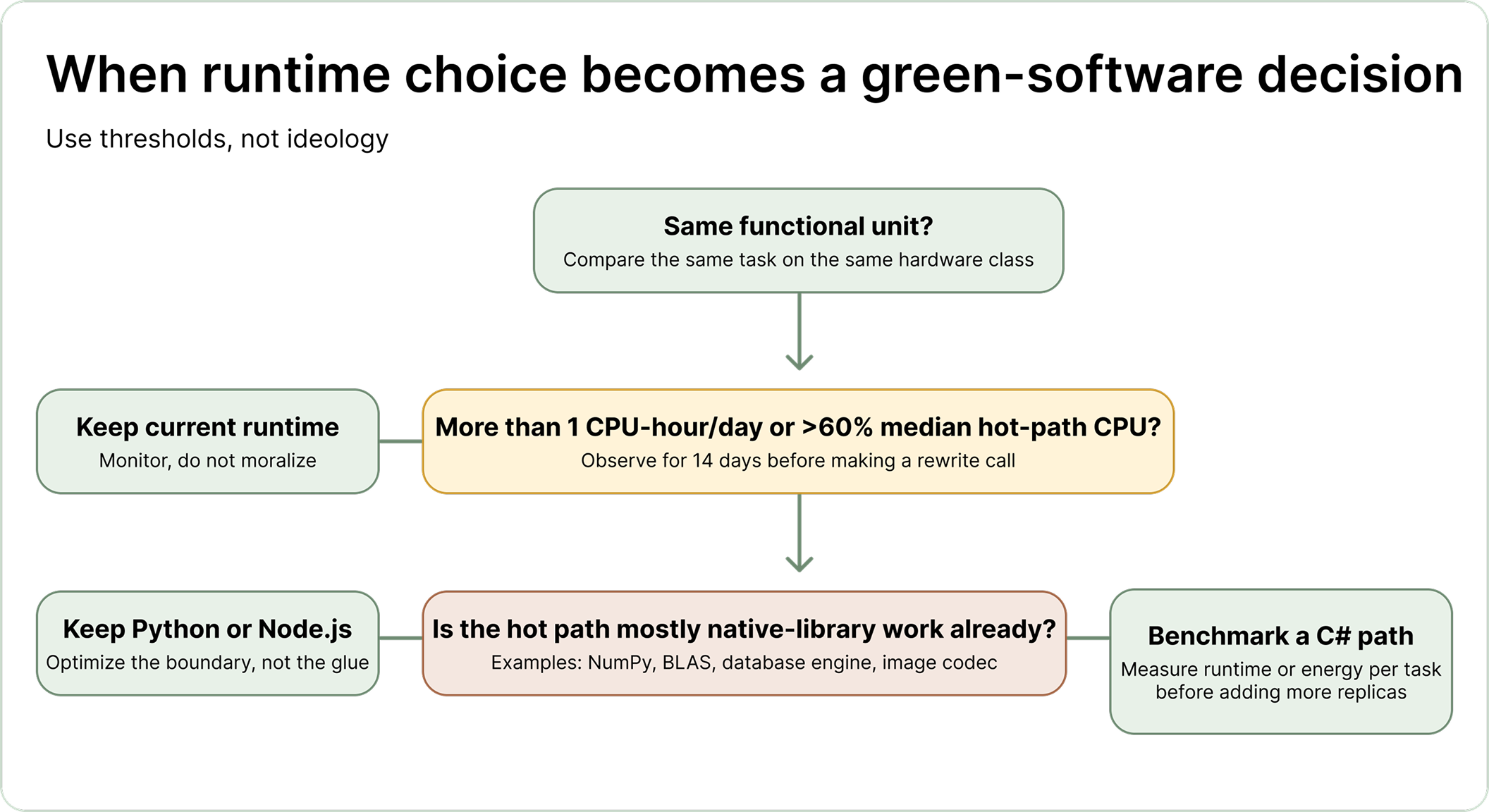 When runtime choice becomes a green-software decision

Use thresholds, not ideology

Same functional unit?
Compare the same task on the same hardware class

Keep current runtime
Monitor, do not moralize

More than 1 CPU-hour/day or >60% median hot-path CPU?
Observe for 14 days before making a rewrite call

Keep Python or Node.js
Optimize the boundary, not the glue

Is the hot path mostly native-library work already?
Examples: NumPy, BLAS, database engine, image codec

Benchmark a C# path
Measure runtime or energy per task before adding more replicas